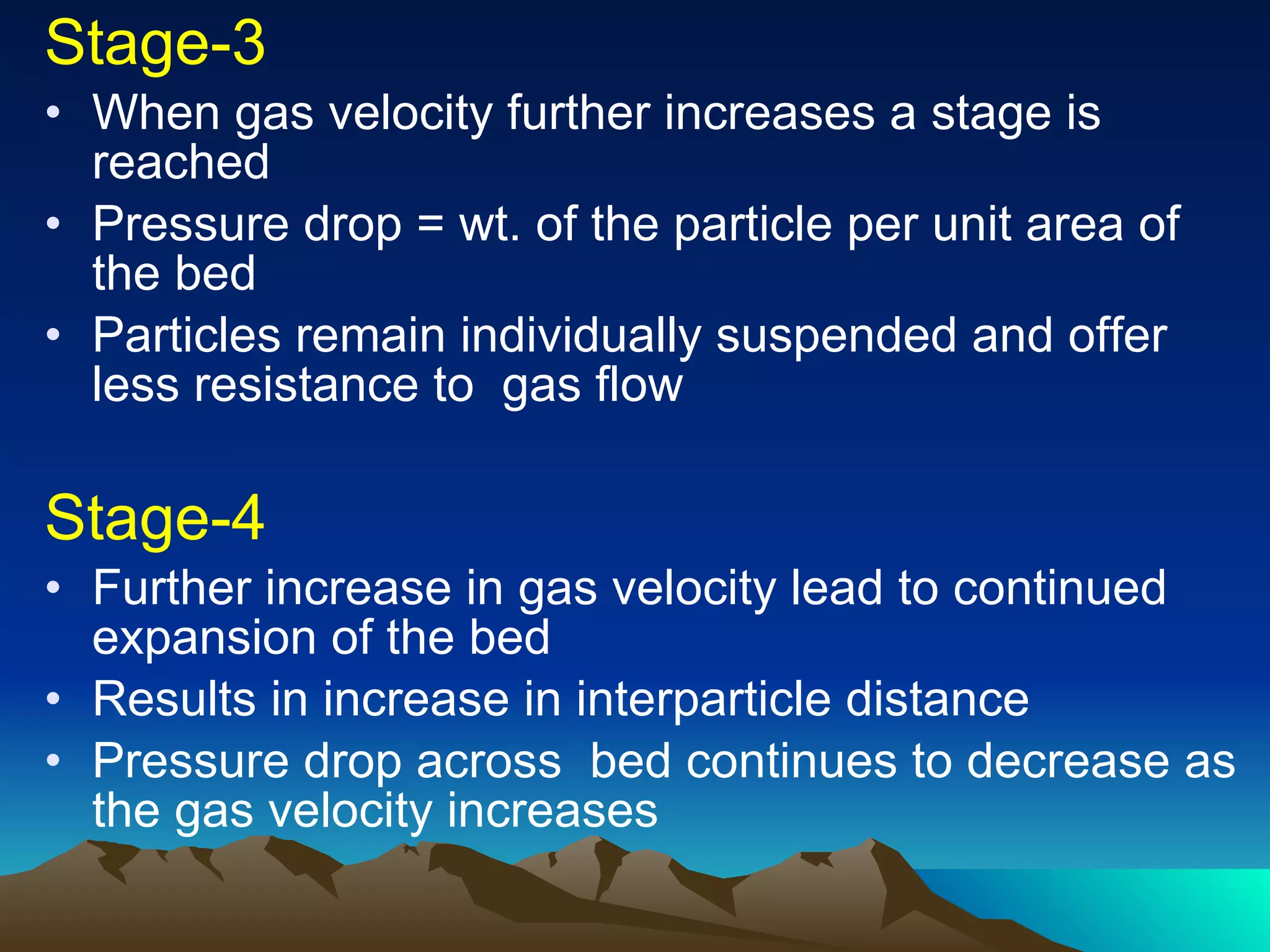 Stage-3

• When gas velocity further increases a stage is reached
• Pressure drop = wt. of the particle per unit area of the bed
• Particles remain individually suspended and offer less resistance to gas flow

Stage-4

• Further increase in gas velocity lead to continued expansion of the bed
• Results in increase in interparticle distance
• Pressure drop across bed continues to decrease as the gas velocity increases